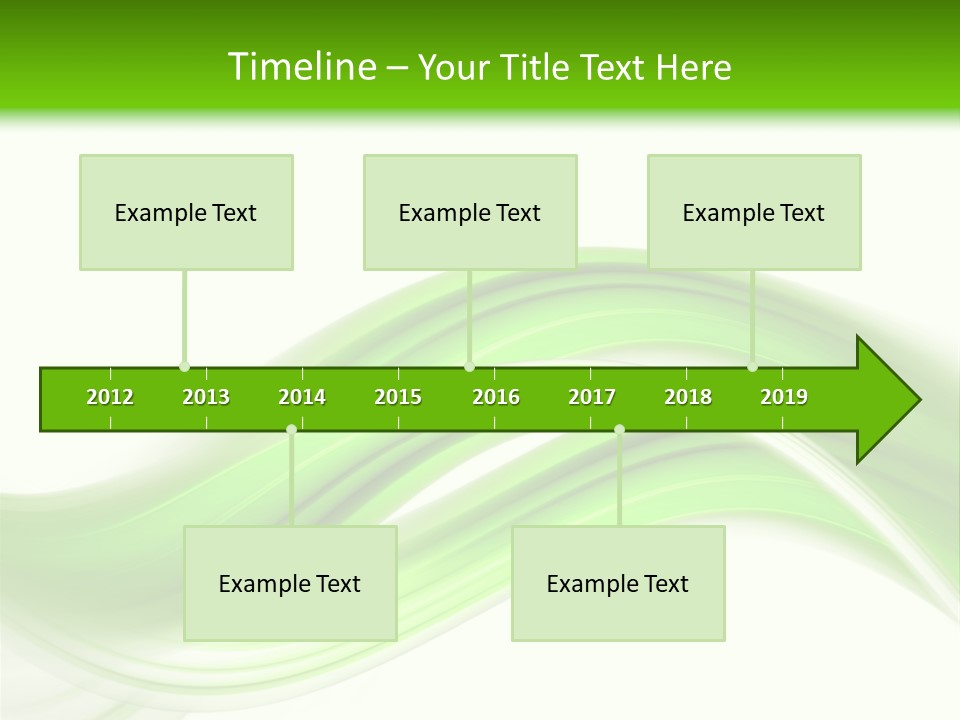 Timeline – Your Title Text Here

Example Text

Example Text

Example Text

2012 2013 2014 2015 2016 2017 2018 2019

Example Text

Example Text